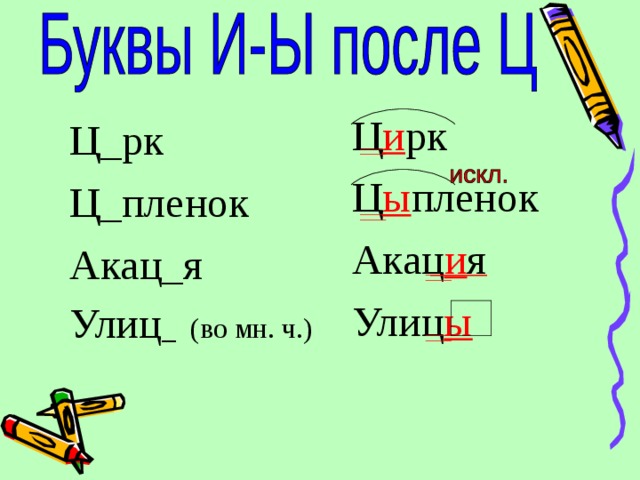 Буквы И-Ы после Ц

Ц_рк

Ц_пленок

Акац_я

Улиц_ (во мн. ч.)

Цирк

искл.

Цыпленок

Акация

Улицы